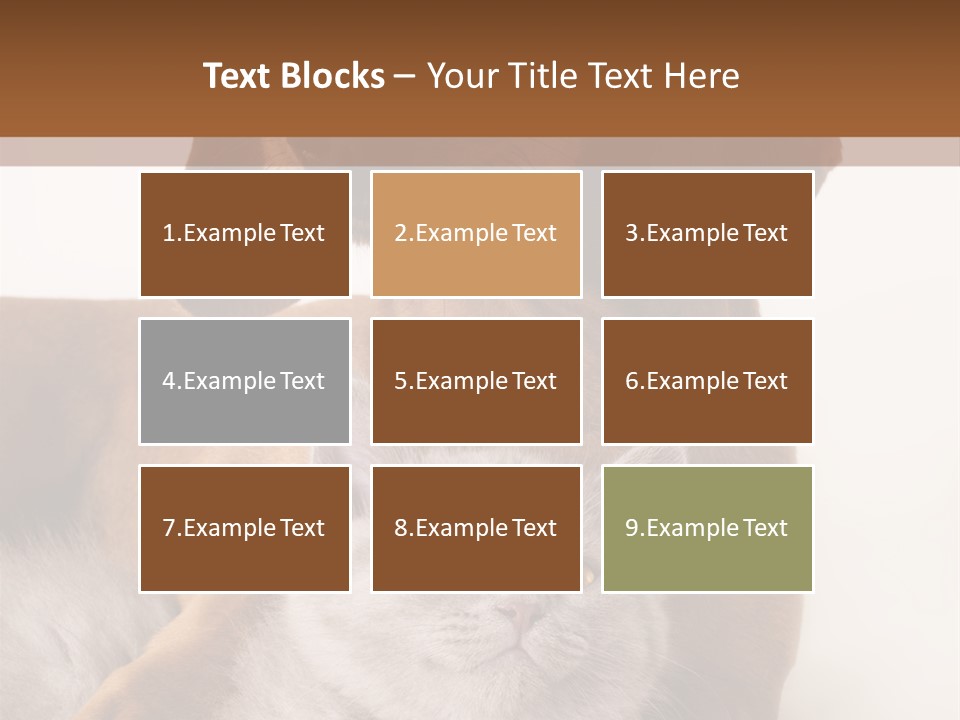 Text Blocks – Your Title Text Here

1.Example Text

2.Example Text

3.Example Text

4.Example Text

5.Example Text

6.Example Text

7.Example Text

8.Example Text

9.Example Text